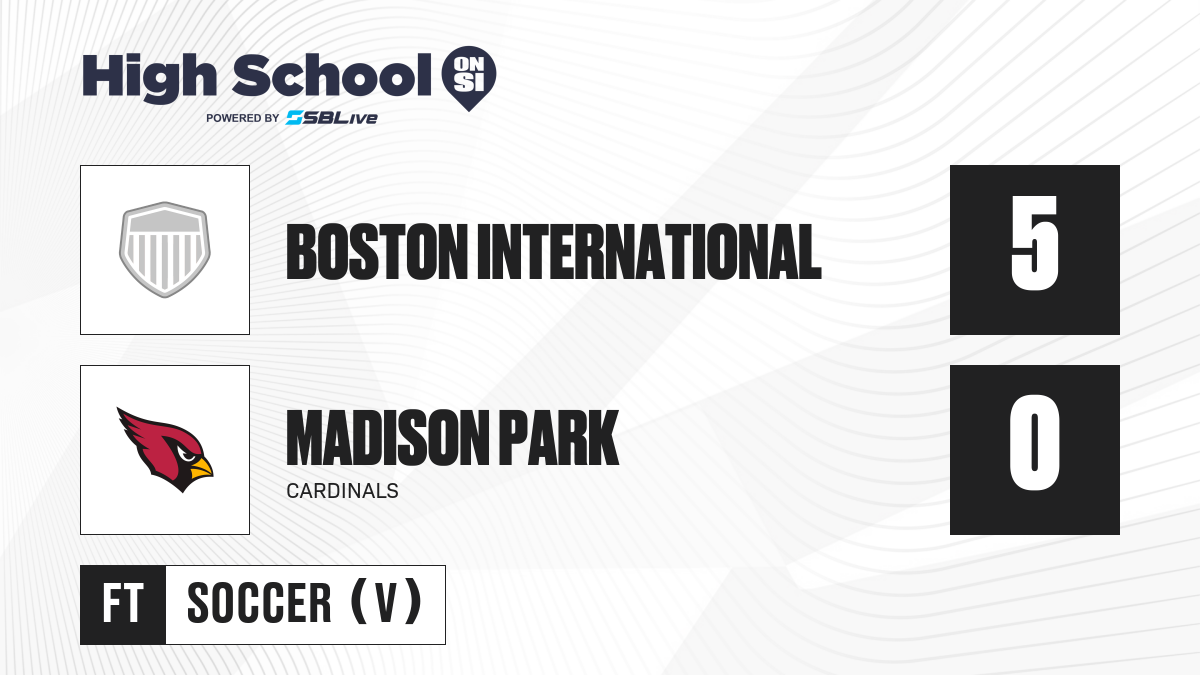 High School ON SI
POWERED BY SBLive

BOSTON INTERNATIONAL
5

MADISON PARK
CARDINALS
0

FT
SOCCER (V)